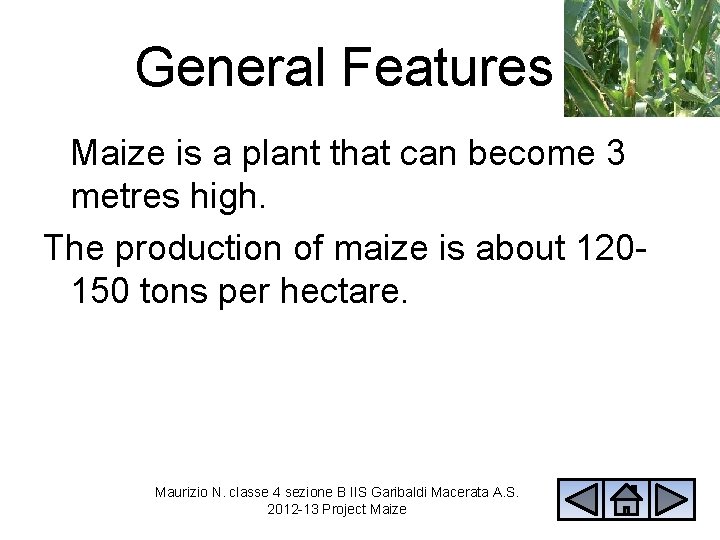 General Features

Maize is a plant that can become 3 metres high.

The production of maize is about 120-150 tons per hectare.

Maurizio N. classe 4 sezione B IIS Garibaldi Macerata A.S. 2012-13 Project Maize